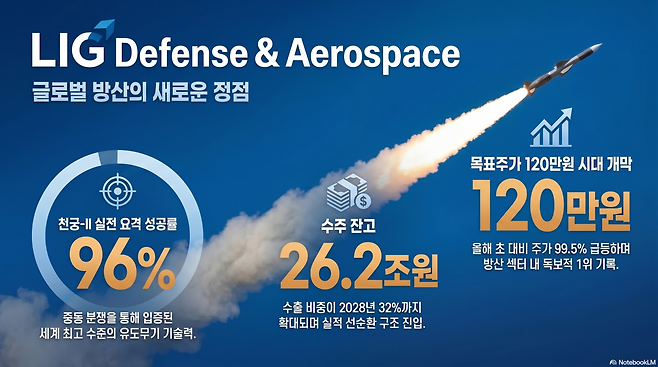 LIG Defense & Aerospace

글로벌 방산의 새로운 정점

천궁-II 실전 요격 성공률

96%

중동 분쟁을 통해 입증된 세계 최고 수준의 유도무기 기술력.

수주 잔고

26.2조원

수출 비중이 2028년 32%까지 확대되며 실적 선순환 구조 진입.

목표주가 120만원 시대 개막

120만원

올해 초 대비 주가 99.5% 급등하며 방산 섹터 내 독보적 1위 기록.

NotebookLM